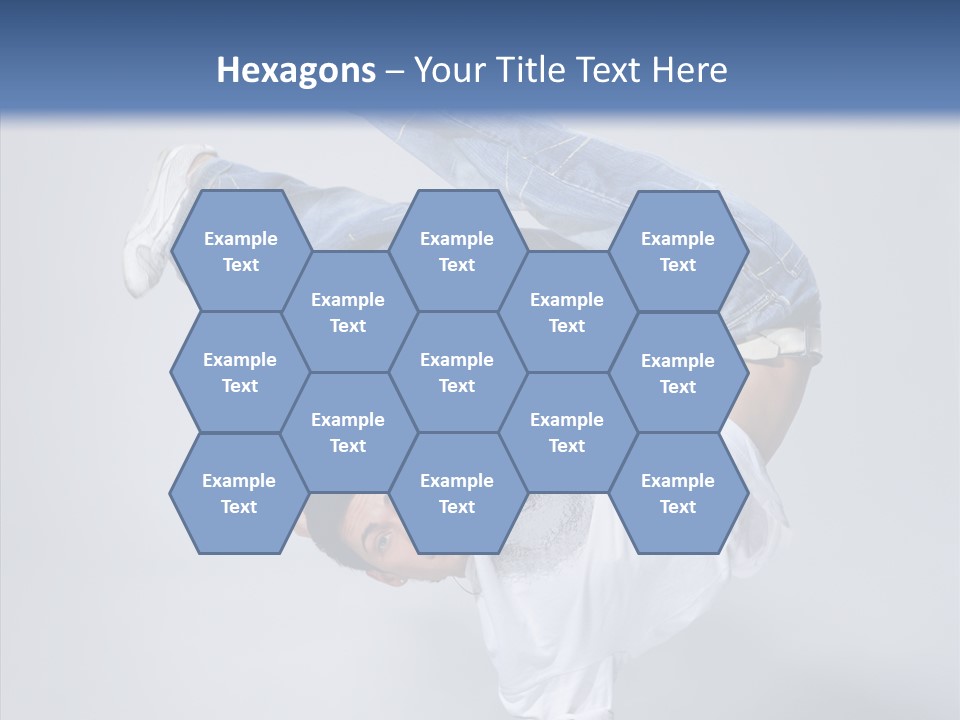 Hexagons – Your Title Text Here

Example Text

Example Text

Example Text

Example Text

Example Text

Example Text

Example Text

Example Text

Example Text

Example Text

Example Text

Example Text

Example Text